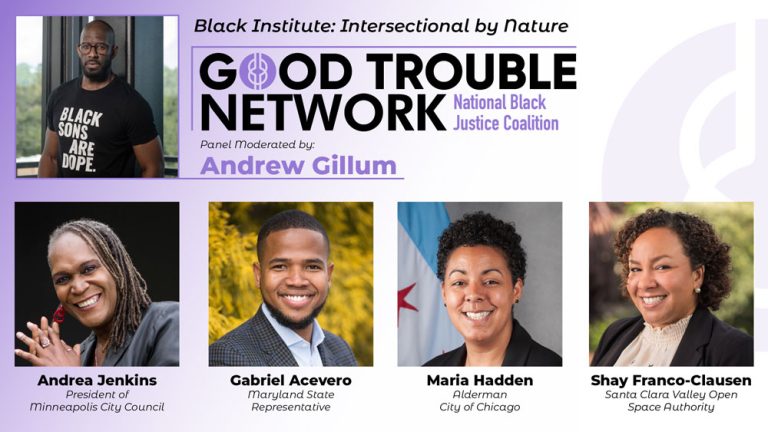 BLACK SONS ARE DOPE.

Black Institute: Intersectional by Nature

GOOD TROUBLE NETWORK

National Black Justice Coalition

Panel Moderated by:

Andrew Gillum

Andrea Jenkins
President of Minneapolis City Council

Gabriel Acevero
Maryland State Representative

Maria Hadden
Alderman City of Chicago

Shay Franco-Clausen
Santa Clara Valley Open Space Authority